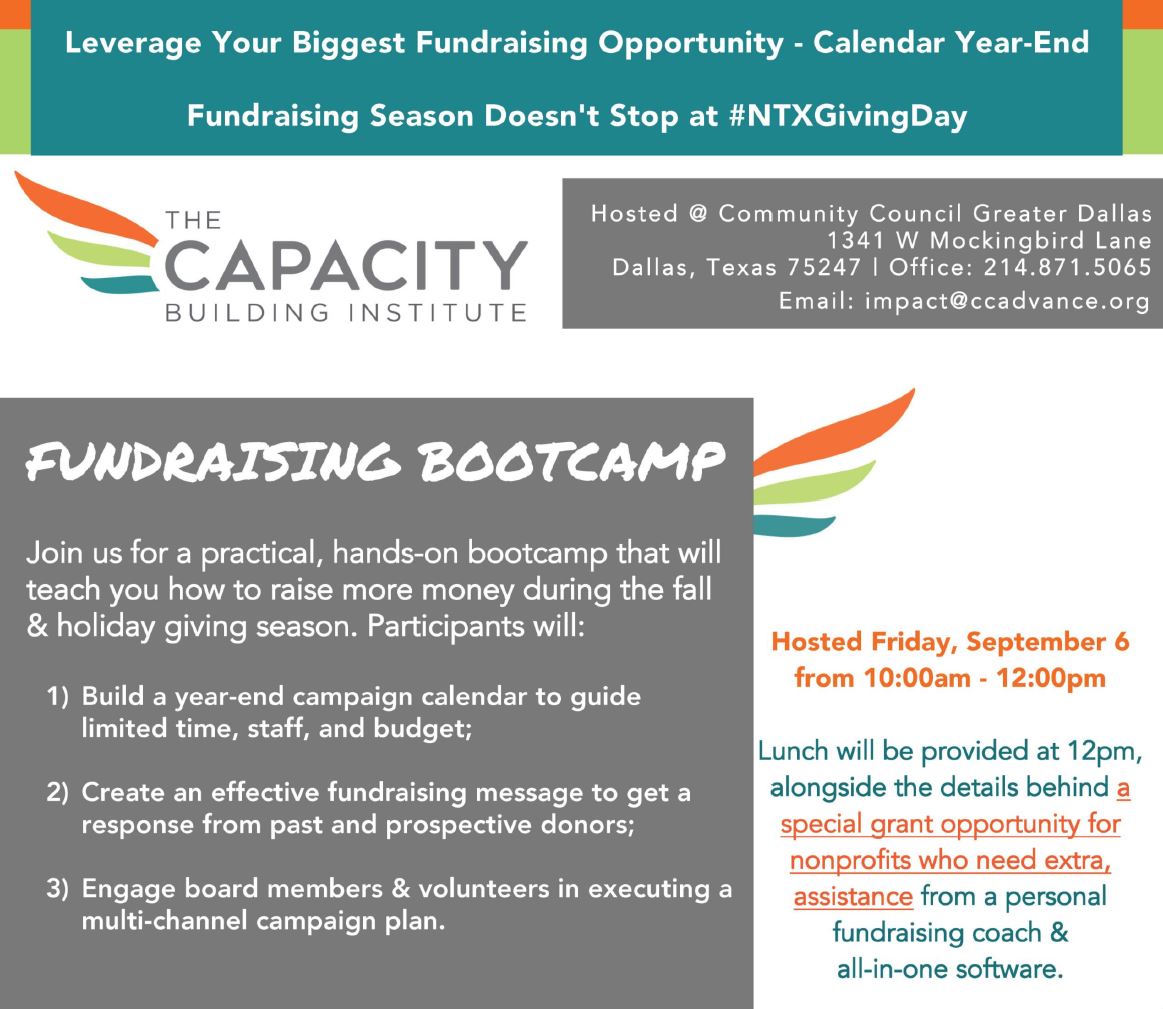 Leverage Your Biggest Fundraising Opportunity - Calendar Year-End

Fundraising Season Doesn't Stop at #NTXGivingDay

THE CAPACITY BUILDING INSTITUTE

Hosted @ Community Council Greater Dallas
1341 W Mockingbird Lane
Dallas, Texas 75247 | Office: 214.871.5065
Email: impact@ccadvance.org

FUNDRAISING BOOTCAMP

Join us for a practical, hands-on bootcamp that will teach you how to raise more money during the fall & holiday giving season. Participants will:

1) Build a year-end campaign calendar to guide limited time, staff, and budget;

2) Create an effective fundraising message to get a response from past and prospective donors;

3) Engage board members & volunteers in executing a multi-channel campaign plan.

Hosted Friday, September 6
from 10:00am - 12:00pm

Lunch will be provided at 12pm, alongside the details behind a special grant opportunity for nonprofits who need extra, assistance from a personal fundraising coach & all-in-one software.